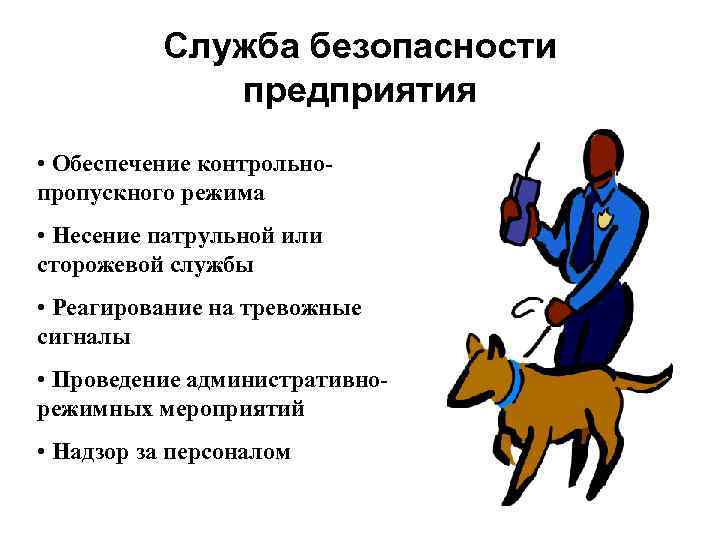 Служба безопасности предприятия

• Обеспечение контрольно-пропускного режима

• Несение патрульной или сторожевой службы

• Реагирование на тревожные сигналы

• Проведение административно-режимных мероприятий

• Надзор за персоналом